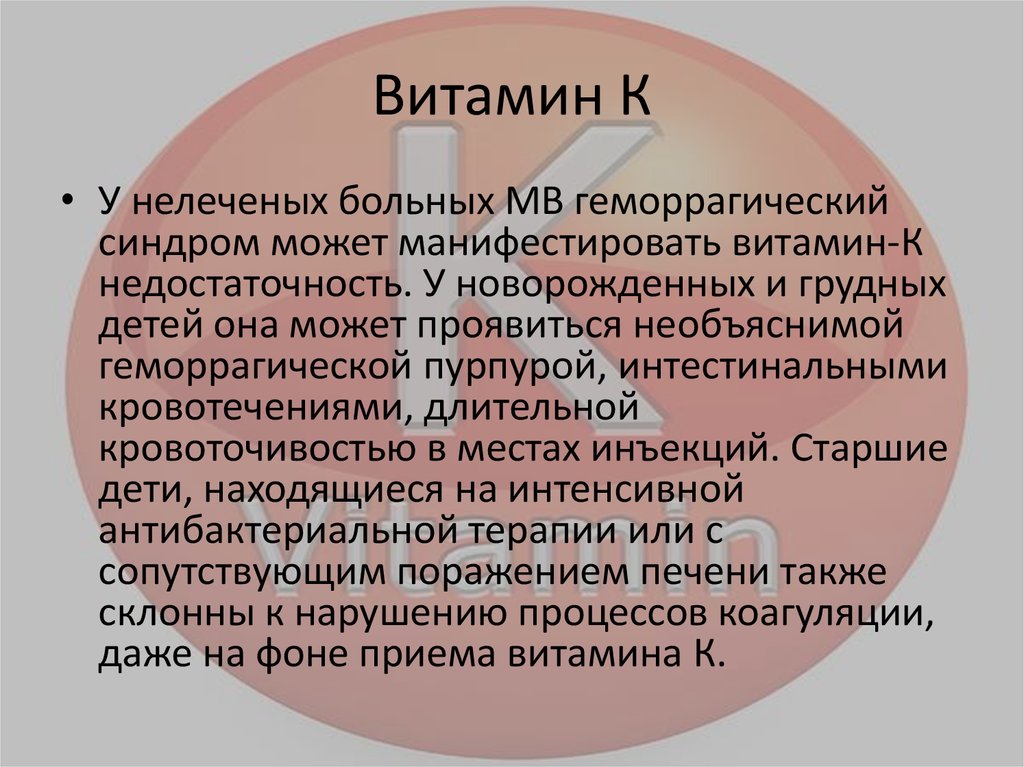 Витамин К

• У нелеченых больных МВ геморрагический синдром может манифестировать витамин-К недостаточность. У новорожденных и грудных детей она может проявиться необъяснимой геморрагической пурпурой, интестинальными кровотечениями, длительной кровоточивостью в местах инъекций. Старшие дети, находящиеся на интенсивной антибактериальной терапии или с сопутствующим поражением печени также склонны к нарушению процессов коагуляции, даже на фоне приема витамина К.

K
Vitamin